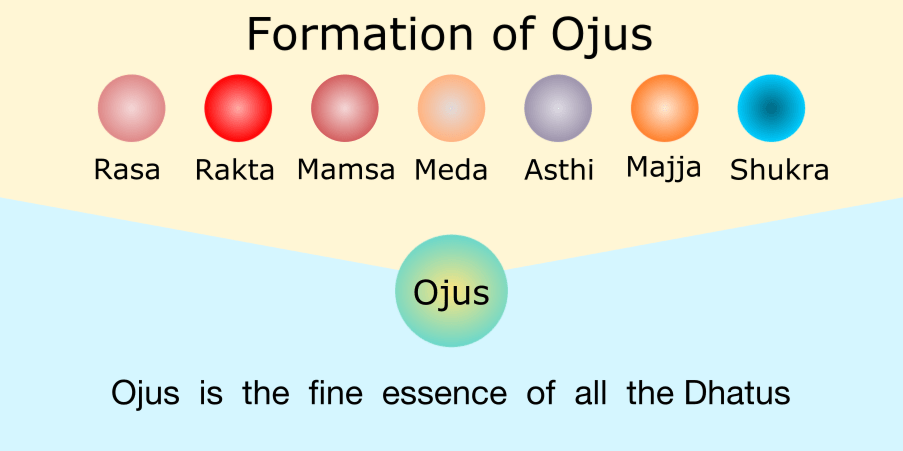 Formation of Ojus

Rasa Rakta Mamsa Meda Asthi Majja Shukra

Ojus

Ojus is the fine essence of all the Dhatus